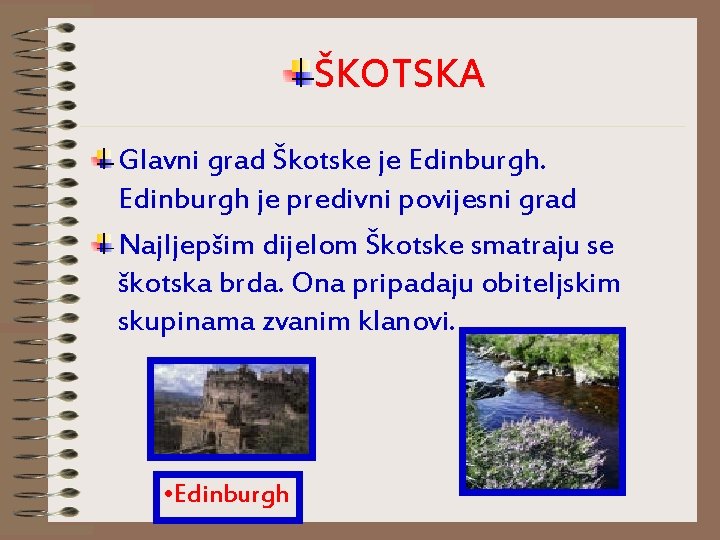 ŠKOTSKA

Glavni grad Škotske je Edinburgh. Edinburgh je predivni povijesni grad

Najljepšim dijelom Škotske smatraju se škotska brda. Ona pripadaju obiteljskim skupinama zvanim klanovi.

•Edinburgh